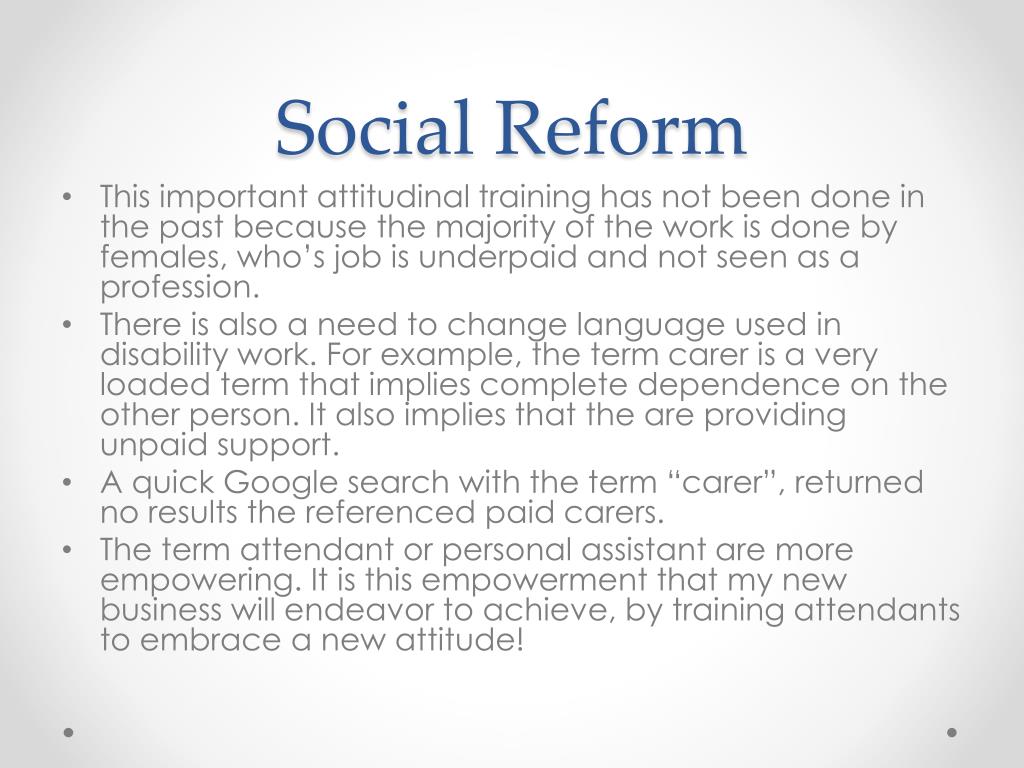 Social Reform

• This important attitudinal training has not been done in the past because the majority of the work is done by females, who's job is underpaid and not seen as a profession.
• There is also a need to change language used in disability work. For example, the term carer is a very loaded term that implies complete dependence on the other person. It also implies that the are providing unpaid support.
• A quick Google search with the term "carer", returned no results the referenced paid carers.
• The term attendant or personal assistant are more empowering. It is this empowerment that my new business will endeavor to achieve, by training attendants to embrace a new attitude!